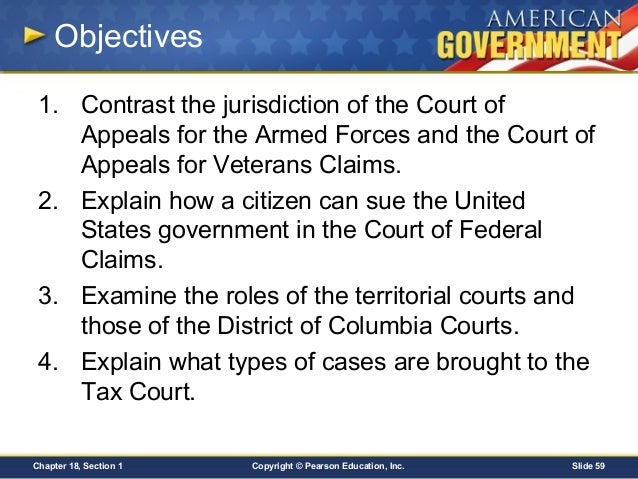 Objectives

AMERICAN GOVERNMENT

1. Contrast the jurisdiction of the Court of Appeals for the Armed Forces and the Court of Appeals for Veterans Claims.

2. Explain how a citizen can sue the United States government in the Court of Federal Claims.

3. Examine the roles of the territorial courts and those of the District of Columbia Courts.

4. Explain what types of cases are brought to the Tax Court.

Chapter 18, Section 1

Copyright © Pearson Education, Inc.

Slide 59